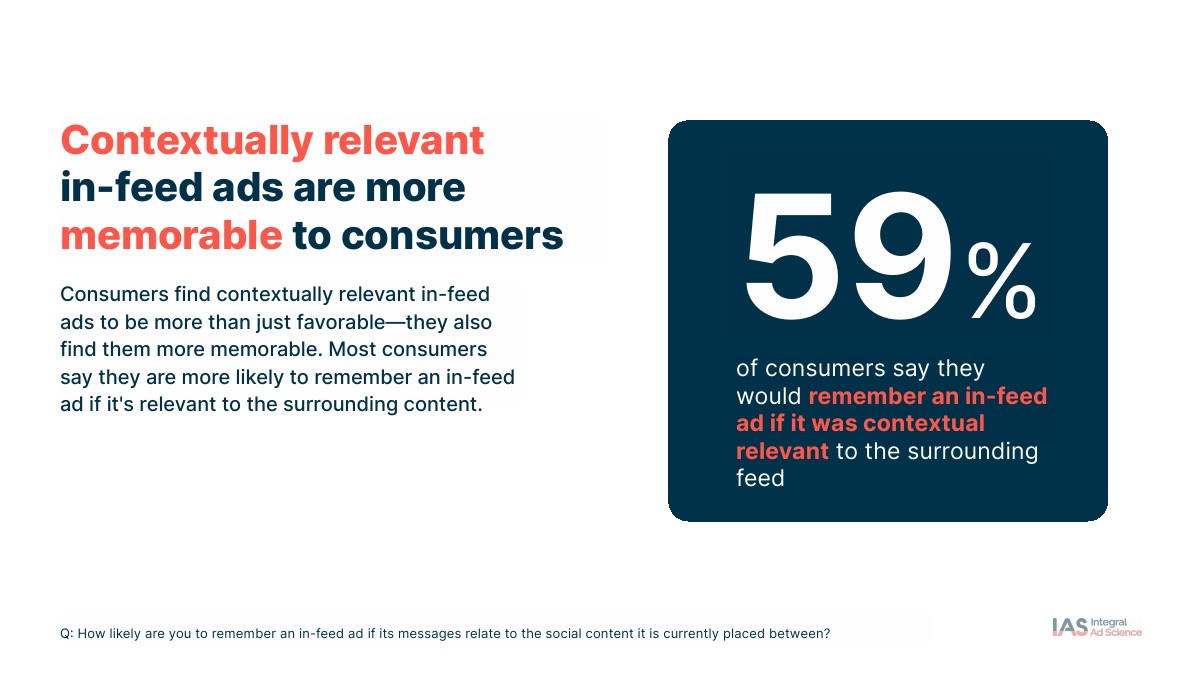 Contextually relevant in-feed ads are more memorable to consumers

Consumers find contextually relevant in-feed ads to be more than just favorable—they also find them more memorable. Most consumers say they are more likely to remember an in-feed ad if it's relevant to the surrounding content.

59%

of consumers say they would remember an in-feed ad if it was contextual relevant to the surrounding feed

Q: How likely are you to remember an in-feed ad if its messages relate to the social content it is currently placed between?

IAS Integral Ad Science